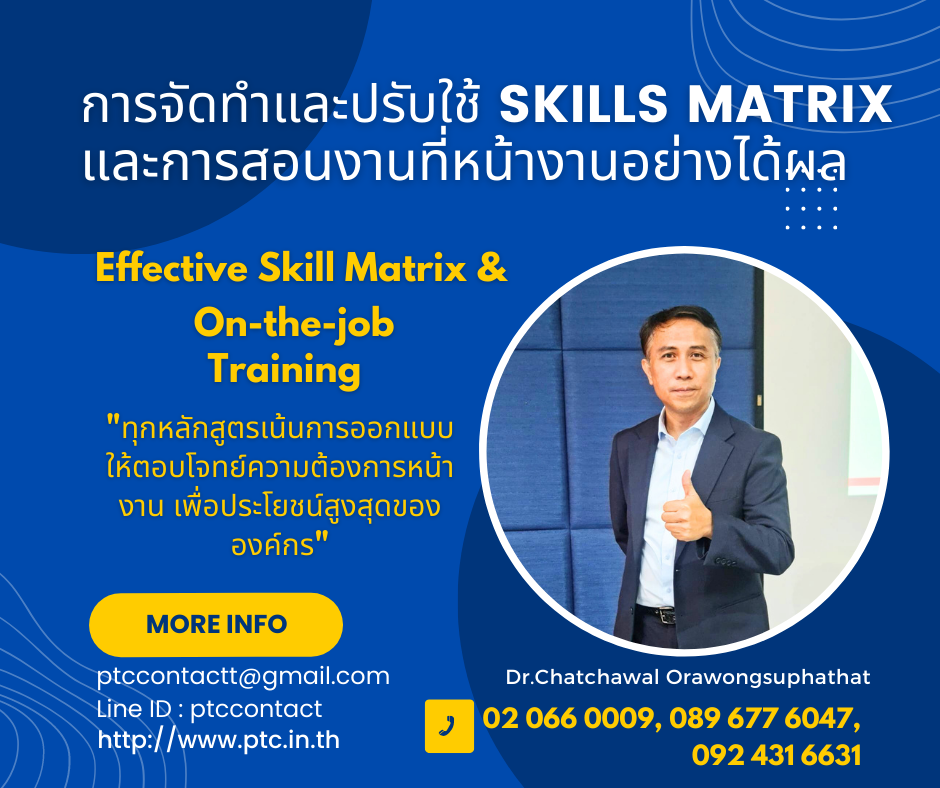 การจัดทำและปรับใช้ SKILLS MATRIX และการสอนงานที่หน้างานอย่างได้ผล

Effective Skill Matrix & On-the-job Training

"ทุกหลักสูตรเน้นการออกแบบให้ตอบโจทย์ความต้องการหน้างาน เพื่อประโยชน์สูงสุดขององค์กร"

MORE INFO

ptccontactt@gmail.com
Line ID : ptccontact
http://www.ptc.in.th

Dr.Chatchawal Orawongsuphathat

02 066 0009, 089 677 6047, 092 431 6631